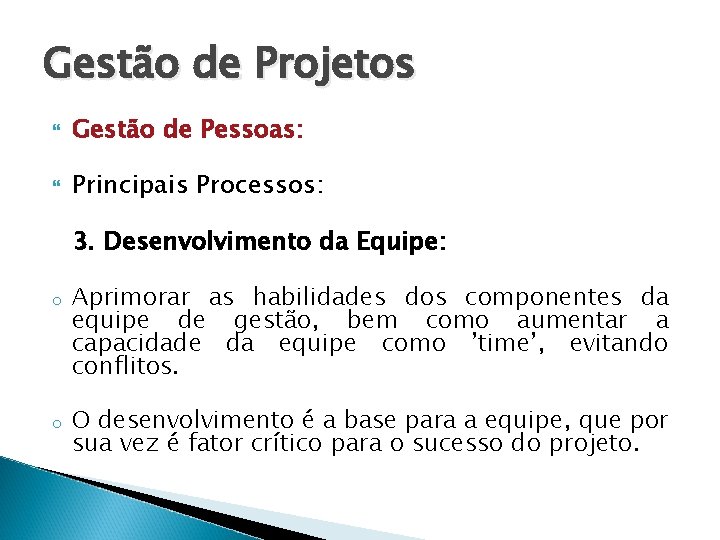 Gestão de Projetos

Gestão de Pessoas:

Principais Processos:

3. Desenvolvimento da Equipe:

o Aprimorar as habilidades dos componentes da equipe de gestão, bem como aumentar a capacidade da equipe como 'time', evitando conflitos.

o O desenvolvimento é a base para a equipe, que por sua vez é fator crítico para o sucesso do projeto.